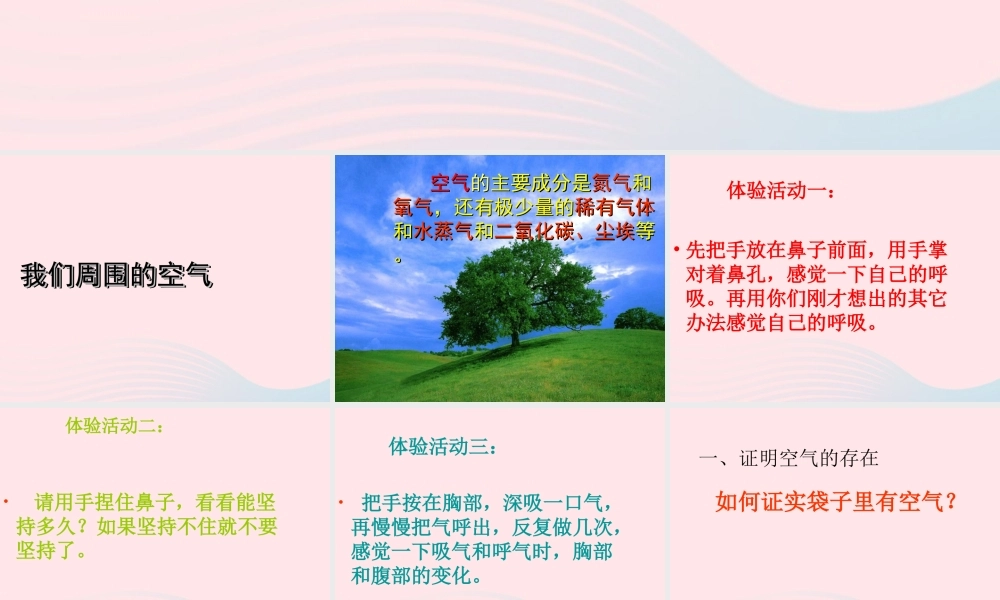 我们周围的空气

空气的主要成分是氮气和氧气，还有极少量的稀有气体和水蒸气和二氧化碳、尘埃等。

体验活动一：

• 先把手放在鼻子前面，用手掌对着鼻孔，感觉一下自己的呼吸。再用你们刚才想出的其它办法感觉自己的呼吸。

体验活动二：

• 请用手捏住鼻子，看看能坚持多久？如果坚持不住就不要坚持了。

体验活动三：

• 把手按在胸部，深吸一口气，再慢慢把气呼出，反复做几次，感觉一下吸气和呼气时，胸部和腹部的变化。

一、证明空气的存在

如何证实袋子里有空气？